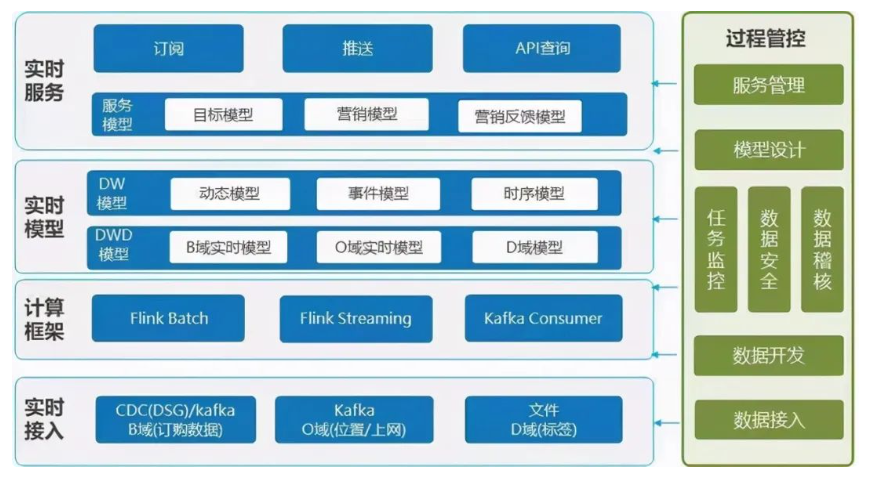 实时服务

订阅

推送

API查询

服务模型

目标模型

营销模型

营销反馈模型

实时模型

DW模型

动态模型

事件模型

时序模型

DWD模型

B域实时模型

O域实时模型

D域模型

计算框架

Flink Batch

Flink Streaming

Kafka Consumer

实时接入

CDC(DSG)/kafka
B域(订购数据)

Kafka
O域(位置/上网)

文件
D域(标签)

过程管控

服务管理

模型设计

任务监控

数据安全

数据稽核

数据开发

数据接入